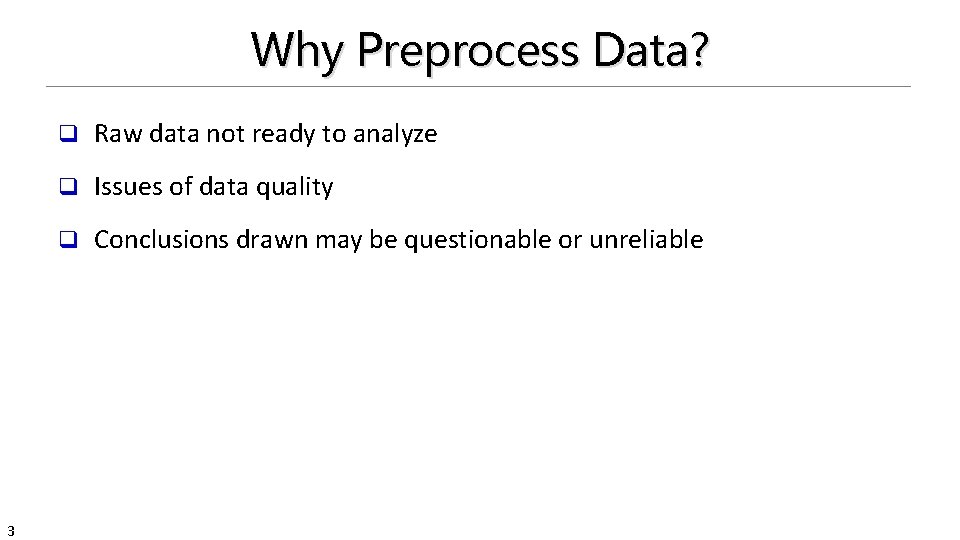 Why Preprocess Data?

❑ Raw data not ready to analyze

❑ Issues of data quality

❑ Conclusions drawn may be questionable or unreliable

3